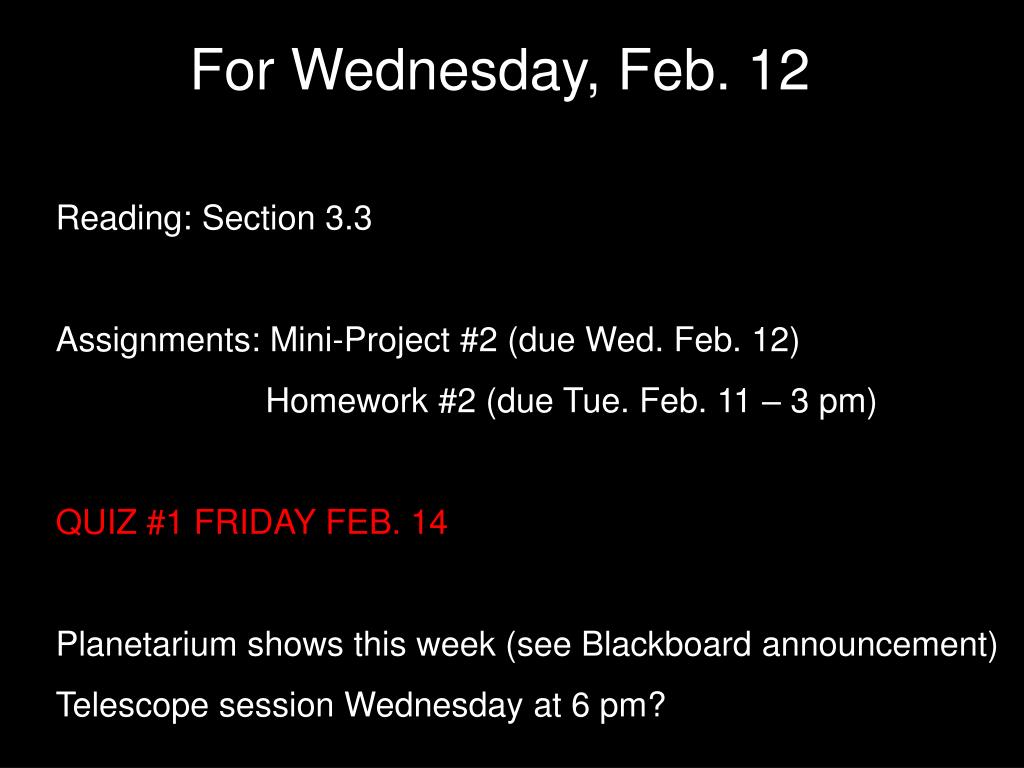 For Wednesday, Feb. 12

Reading: Section 3.3

Assignments: Mini-Project #2 (due Wed. Feb. 12)
Homework #2 (due Tue. Feb. 11 – 3 pm)

QUIZ #1 FRIDAY FEB. 14

Planetarium shows this week (see Blackboard announcement)
Telescope session Wednesday at 6 pm?